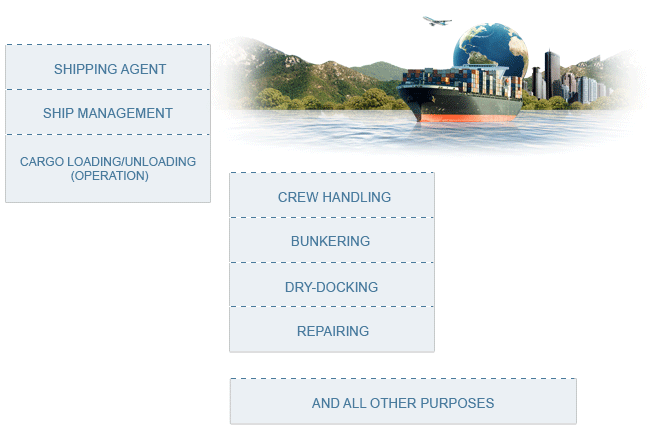 SHIPPING AGENT

SHIP MANAGEMENT

CARGO LOADING/UNLOADING (OPERATION)

CREW HANDLING

BUNKERING

DRY-DOCKING

REPAIRING

AND ALL OTHER PURPOSES